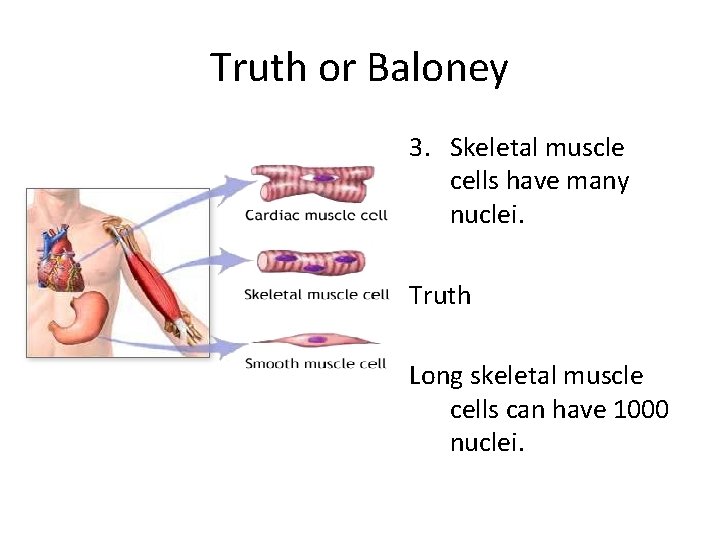 Truth or Baloney

Cardiac muscle cell

Skeletal muscle cell

Smooth muscle cell

3. Skeletal muscle cells have many nuclei.

Truth

Long skeletal muscle cells can have 1000 nuclei.